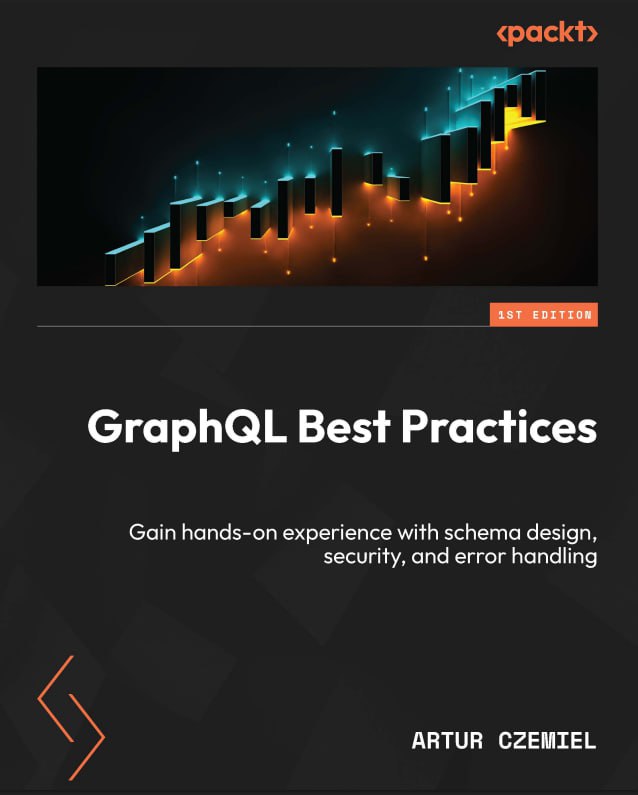 <packt>

1ST EDITION

GraphQL Best Practices

Gain hands-on experience with schema design, security, and error handling

ARTUR CZEMIEL